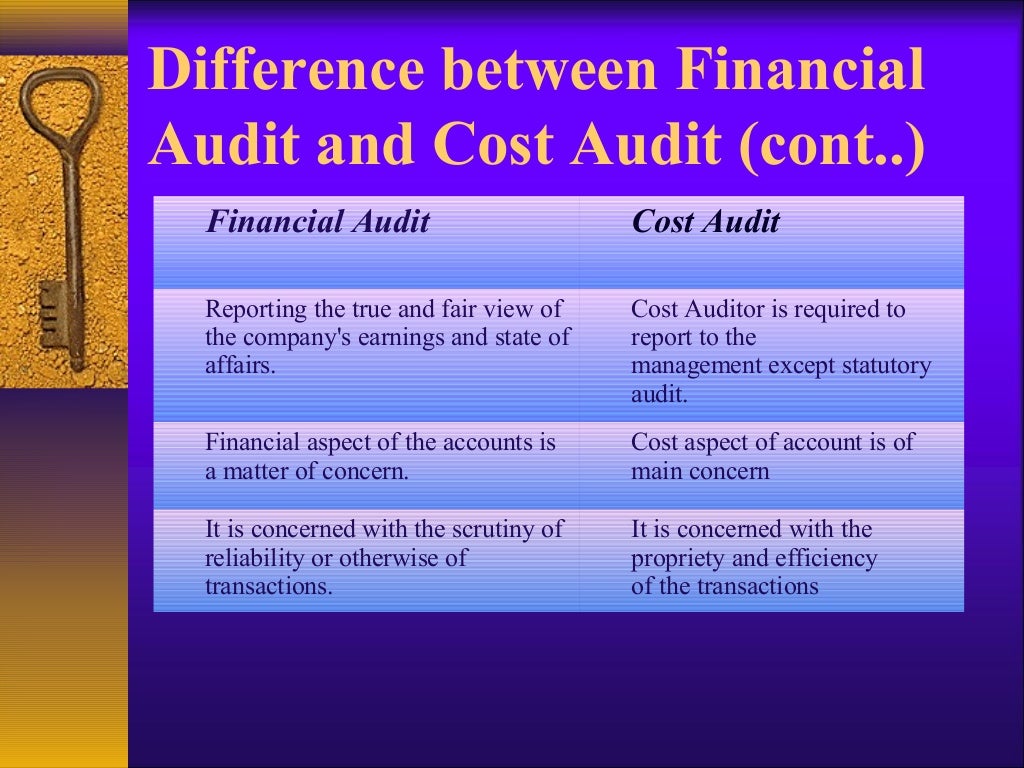 Difference between Financial Audit and Cost Audit (cont..)

| Financial Audit | Cost Audit |
|---|---|
| Reporting the true and fair view of the company's earnings and state of affairs. | Cost Auditor is required to report to the management except statutory audit. |
| Financial aspect of the accounts is a matter of concern. | Cost aspect of account is of main concern |
| It is concerned with the scrutiny of reliability or otherwise of transactions. | It is concerned with the propriety and efficiency of the transactions |